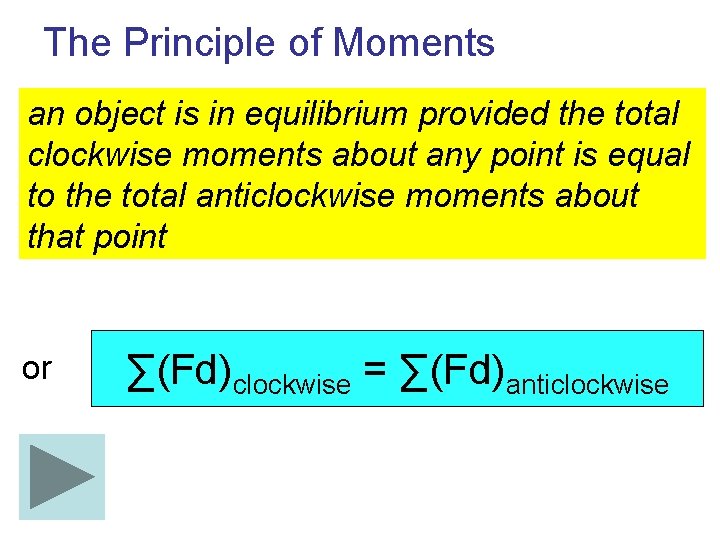 The Principle of Moments

an object is in equilibrium provided the total clockwise moments about any point is equal to the total anticlockwise moments about that point

or $\sum(Fd)_{clockwise} = \sum(Fd)_{anticlockwise}$